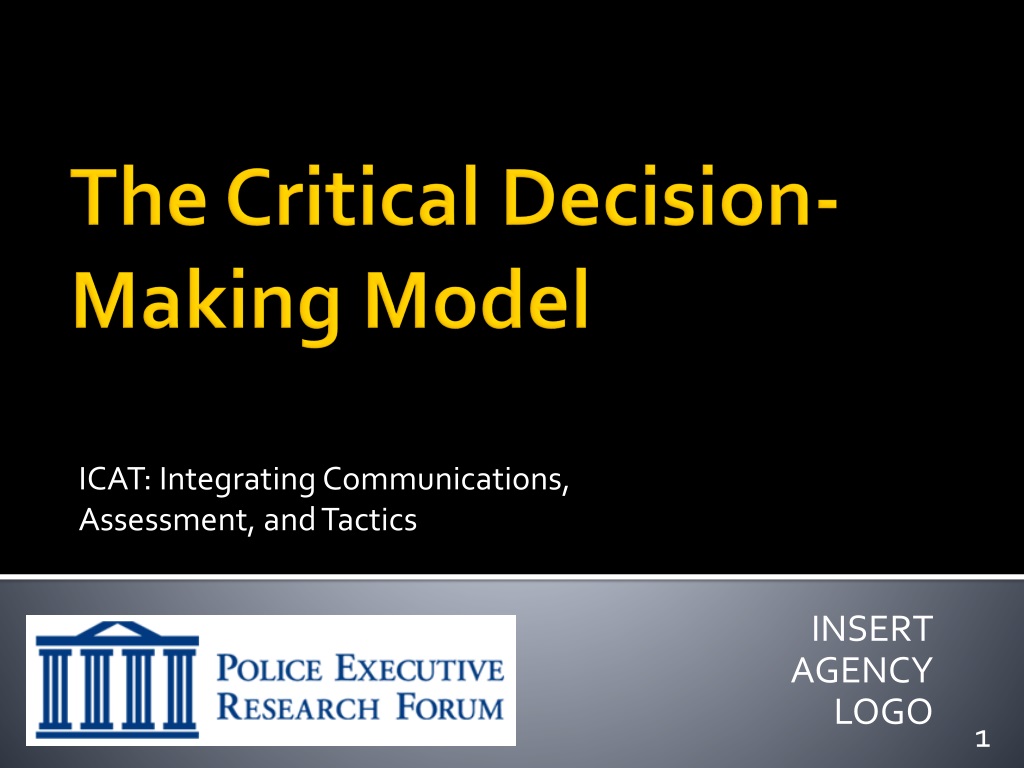 The Critical Decision-Making Model

ICAT: Integrating Communications, Assessment, and Tactics

POLICE EXECUTIVE RESEARCH FORUM

INSERT AGENCY LOGO

1